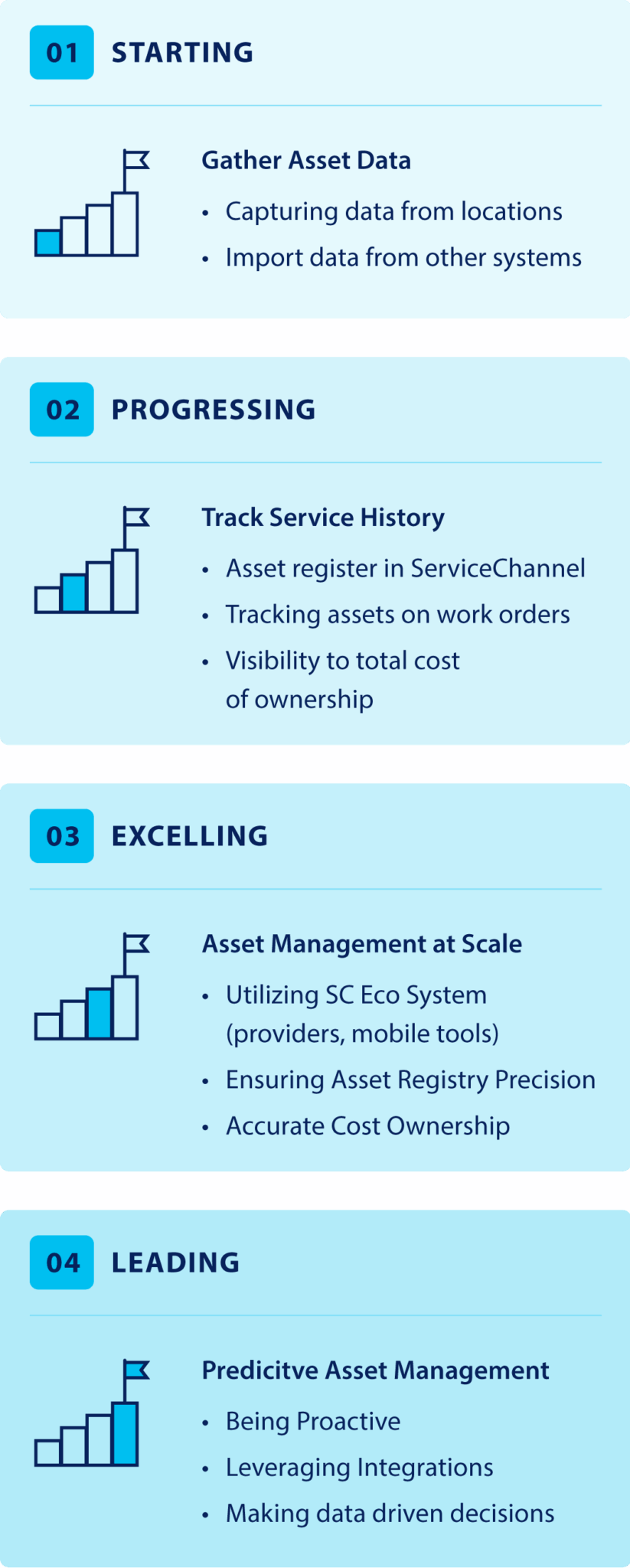 01 STARTING

Gather Asset Data

• Capturing data from locations
• Import data from other systems

02 PROGRESSING

Track Service History

• Asset register in ServiceChannel
• Tracking assets on work orders
• Visibility to total cost of ownership

03 EXCELLING

Asset Management at Scale

• Utilizing SC Eco System (providers, mobile tools)
• Ensuring Asset Registry Precision
• Accurate Cost Ownership

04 LEADING

Predicitve Asset Management

• Being Proactive
• Leveraging Integrations
• Making data driven decisions